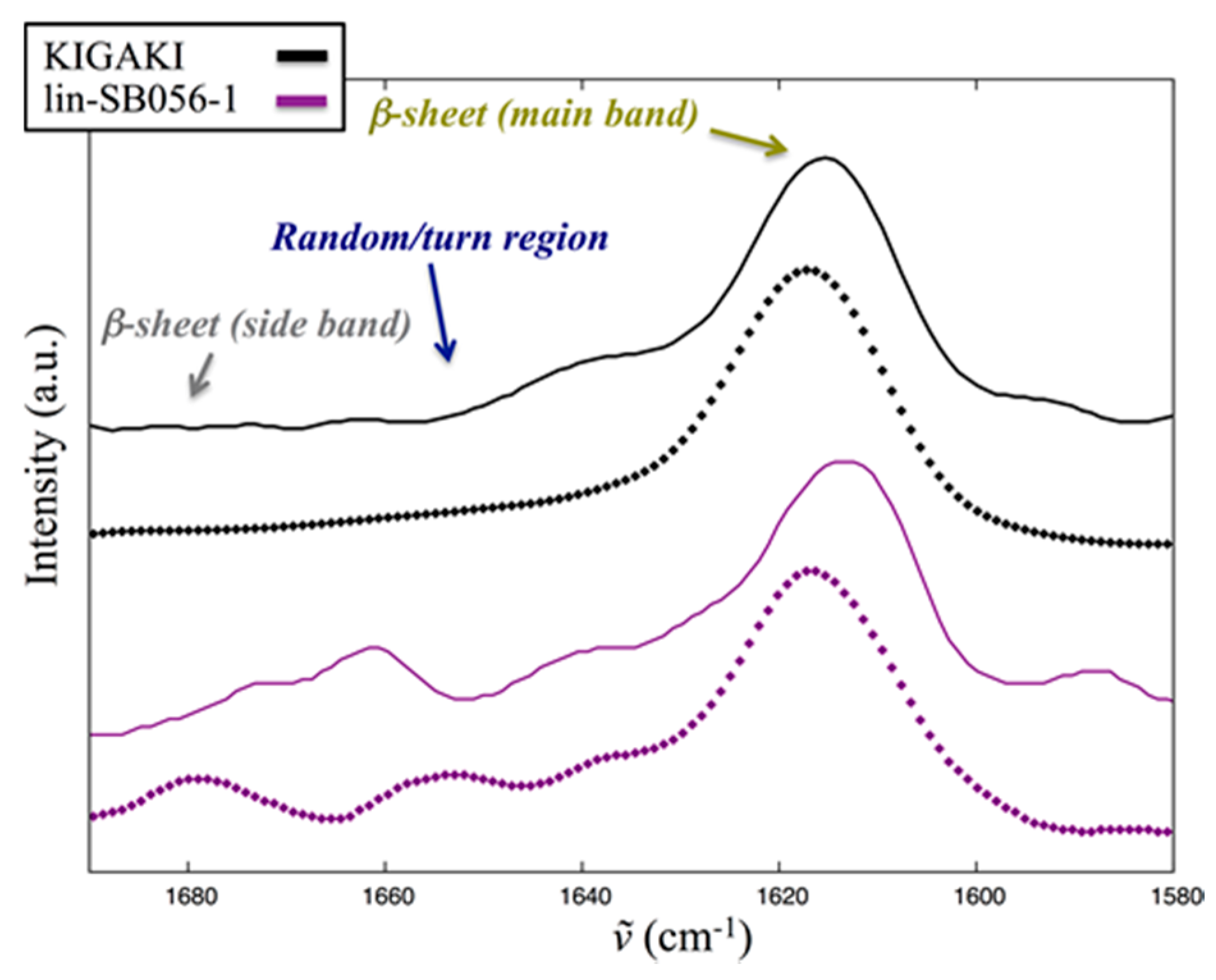 KIGAKI
lin-SB056-1

β-sheet (main band)

Random/turn region

β-sheet (side band)

Intensity (a.u.)

1680
1660
1640
1620
1600
1580

$\tilde{\nu}$ (cm$^{-1}$)